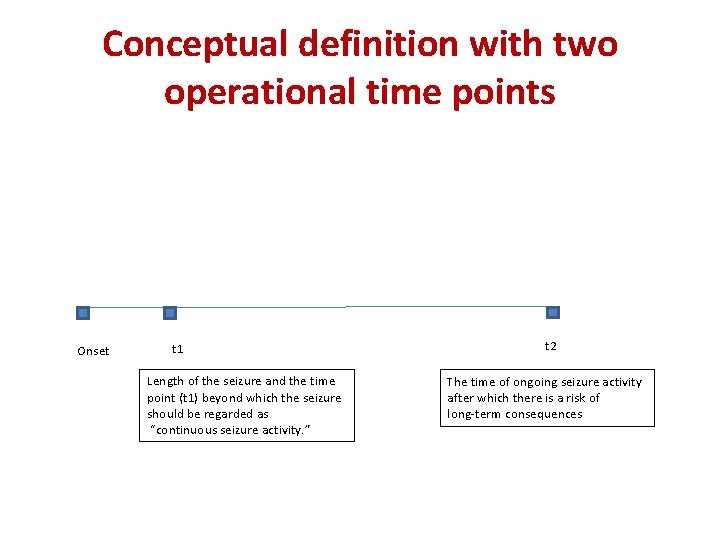 Conceptual definition with two operational time points

Onset

t1

t2

Length of the seizure and the time point (t1) beyond which the seizure should be regarded as "continuous seizure activity."

The time of ongoing seizure activity after which there is a risk of long-term consequences